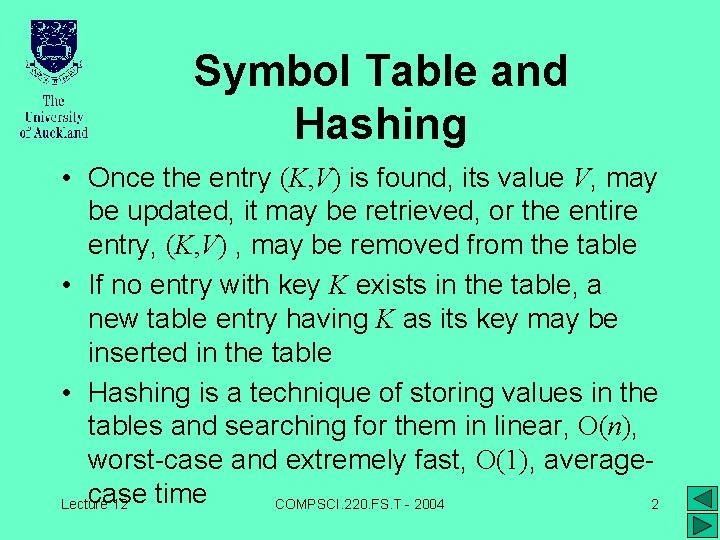 The University of Auckland

Symbol Table and Hashing

• Once the entry $(K,V)$ is found, its value $V$, may be updated, it may be retrieved, or the entire entry, $(K,V)$ , may be removed from the table

• If no entry with key $K$ exists in the table, a new table entry having $K$ as its key may be inserted in the table

• Hashing is a technique of storing values in the tables and searching for them in linear, $O(n)$, worst-case and extremely fast, $O(1)$, average-case time

Lecture 12

COMPSCI.220.FS.T - 2004

2